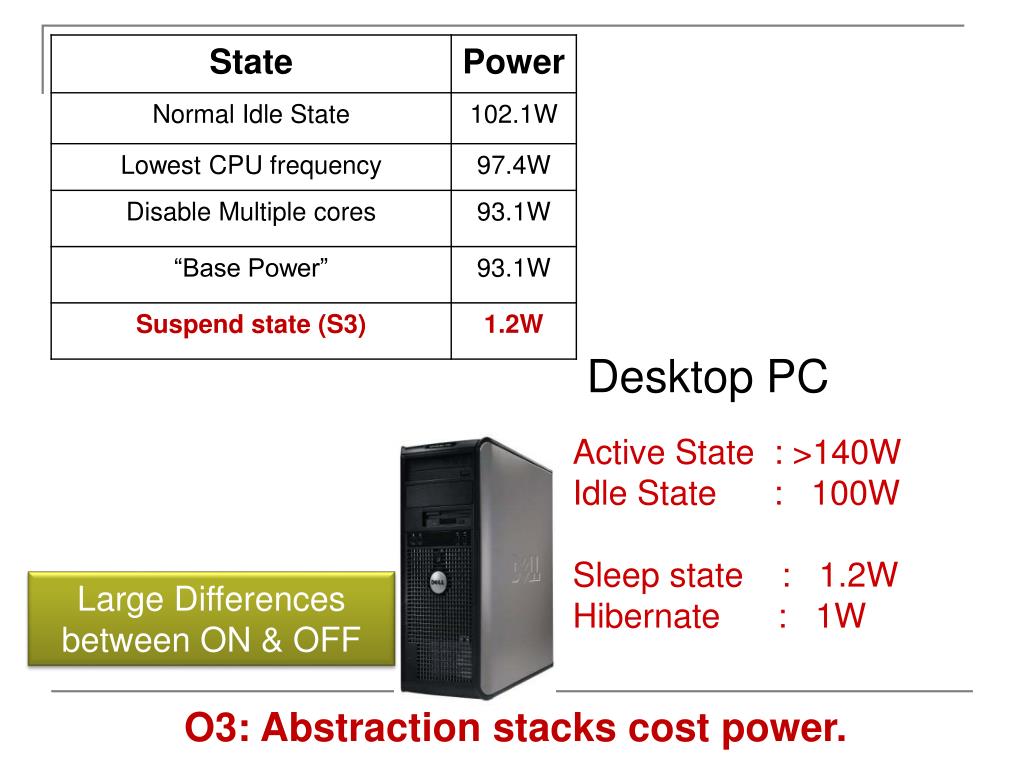 | State | Power |
|---|---|
| Normal Idle State | 102.1W |
| Lowest CPU frequency | 97.4W |
| Disable Multiple cores | 93.1W |
| “Base Power” | 93.1W |
| Suspend state (S3) | 1.2W |

Desktop PC

Active State : >140W
Idle State : 100W

Sleep state : 1.2W
Hibernate : 1W

DELL

Large Differences between ON & OFF

O3: Abstraction stacks cost power.